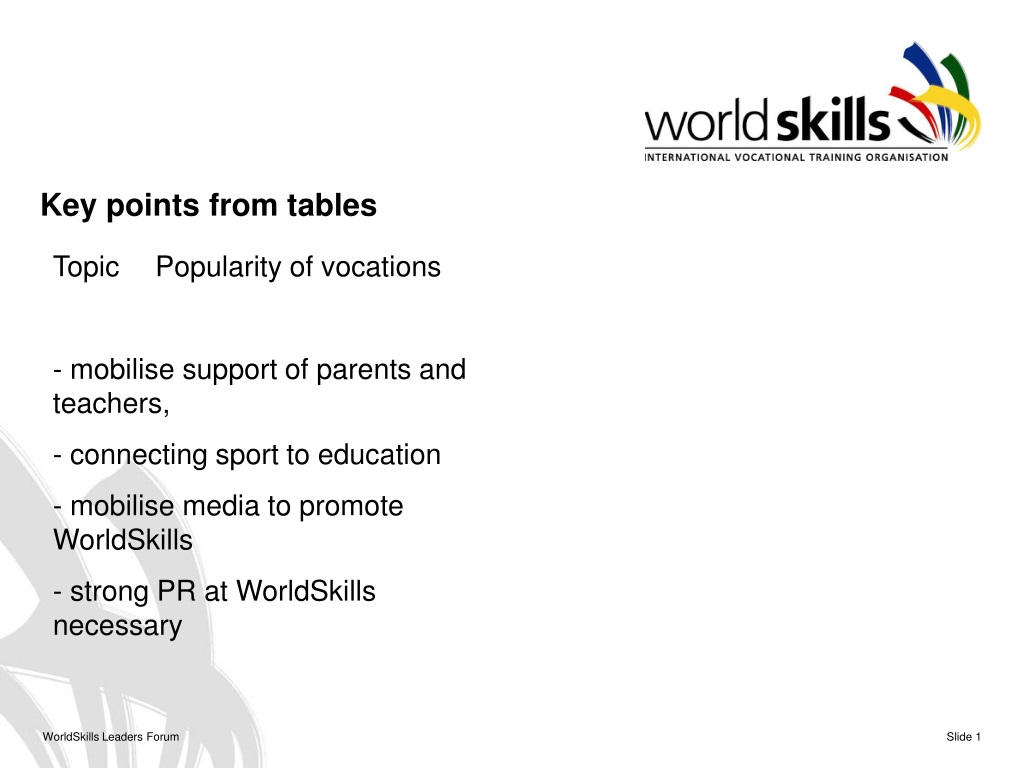 worldskills
INTERNATIONAL VOCATIONAL TRAINING ORGANISATION

Key points from tables

Topic Popularity of vocations

- mobilise support of parents and teachers,

- connecting sport to education

- mobilise media to promote WorldSkills

- strong PR at WorldSkills necessary

WorldSkills Leaders Forum

Slide 1